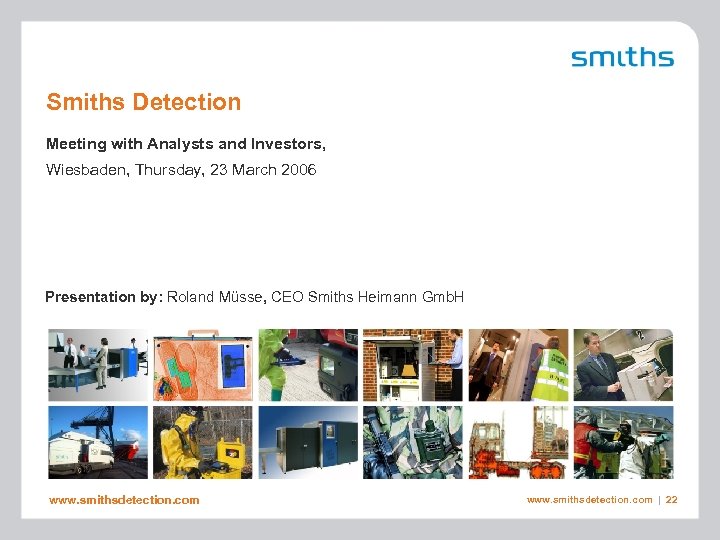 smiths

Smiths Detection

Meeting with Analysts and Investors,
Wiesbaden, Thursday, 23 March 2006

Presentation by: Roland Müsse, CEO Smiths Heimann GmbH

www.smithsdetection.com

www.smithsdetection.com | 22